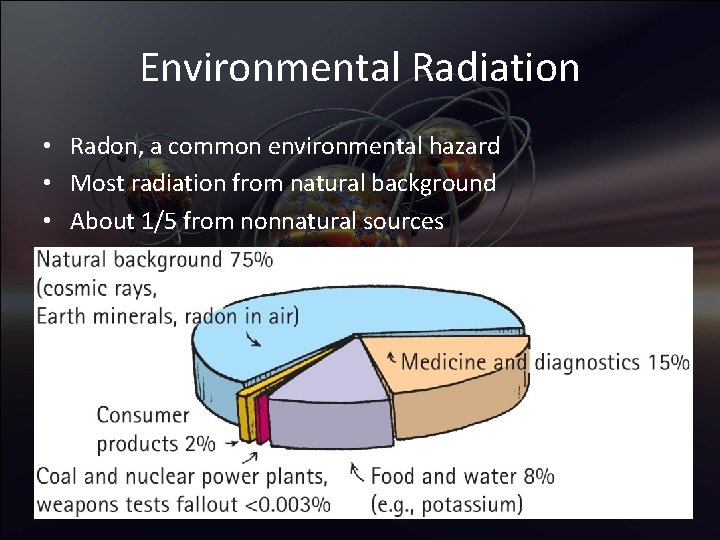 Environmental Radiation

• Radon, a common environmental hazard
• Most radiation from natural background
• About 1/5 from nonnatural sources

Natural background 75% (cosmic rays, Earth minerals, radon in air)

Medicine and diagnostics 15%

Consumer products 2%

Coal and nuclear power plants, weapons tests fallout <0.003%

Food and water 8% (e.g., potassium)